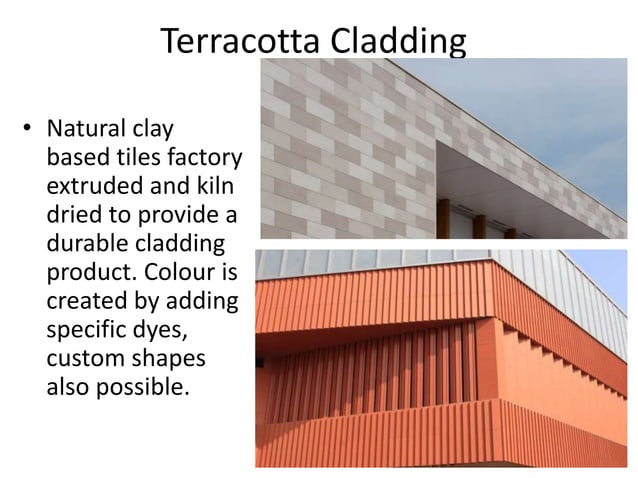 Terracotta Cladding

• Natural clay based tiles factory extruded and kiln dried to provide a durable cladding product. Colour is created by adding specific dyes, custom shapes also possible.